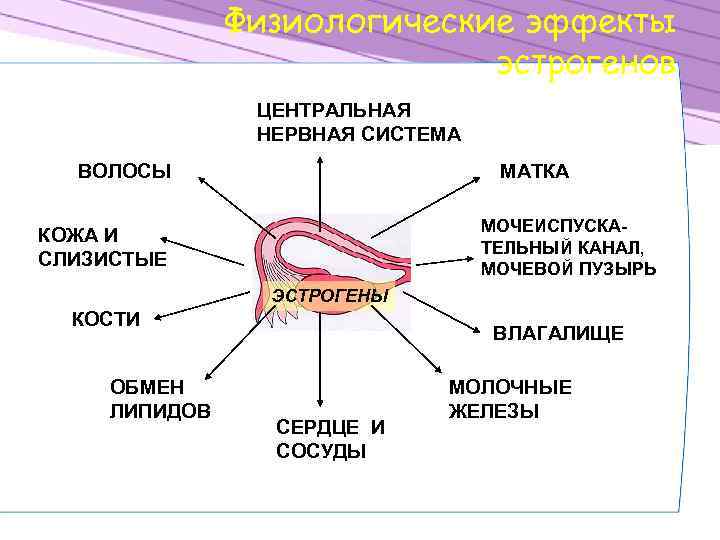 Физиологические эффекты эстрогенов

ЦЕНТРАЛЬНАЯ НЕРВНАЯ СИСТЕМА

ВОЛОСЫ

МАТКА

КОЖА И СЛИЗИСТЫЕ

МОЧЕИСПУСКАТЕЛЬНЫЙ КАНАЛ, МОЧЕВОЙ ПУЗЫРЬ

ЭСТРОГЕНЫ

КОСТИ

ВЛАГАЛИЩЕ

ОБМЕН ЛИПИДОВ

МОЛОЧНЫЕ ЖЕЛЕЗЫ

СЕРДЦЕ И СОСУДЫ